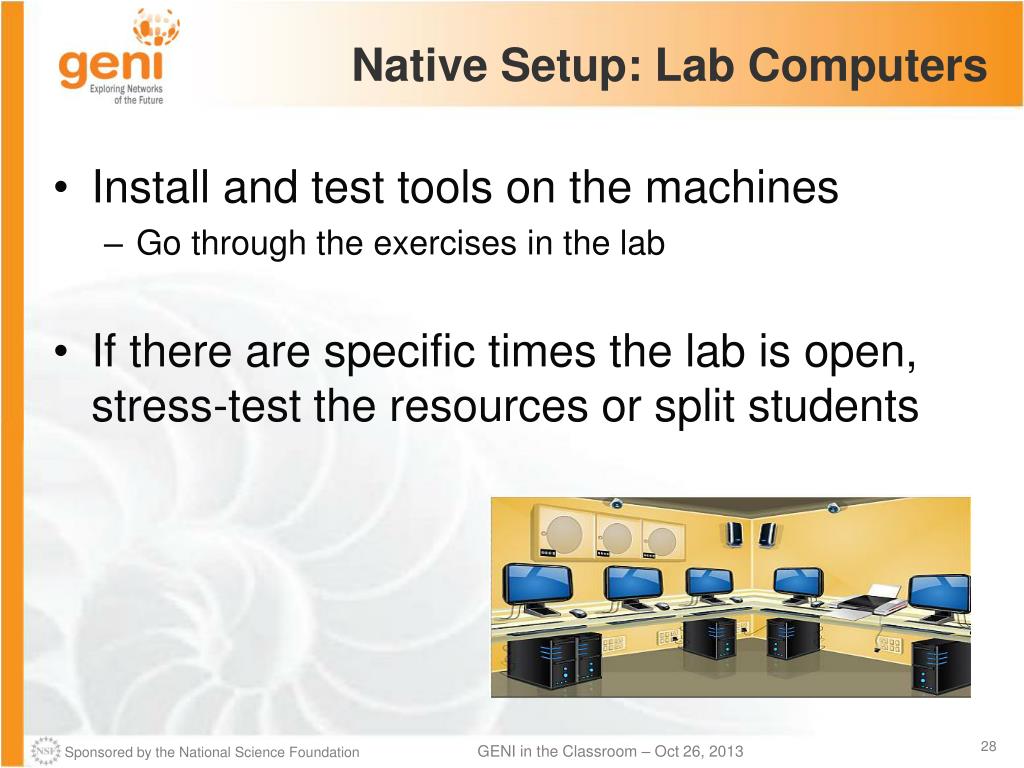 geni
Exploring Networks of the Future

Native Setup: Lab Computers

• Install and test tools on the machines
– Go through the exercises in the lab

• If there are specific times the lab is open, stress-test the resources or split students

NSF Sponsored by the National Science Foundation

GENI in the Classroom – Oct 26, 2013

28